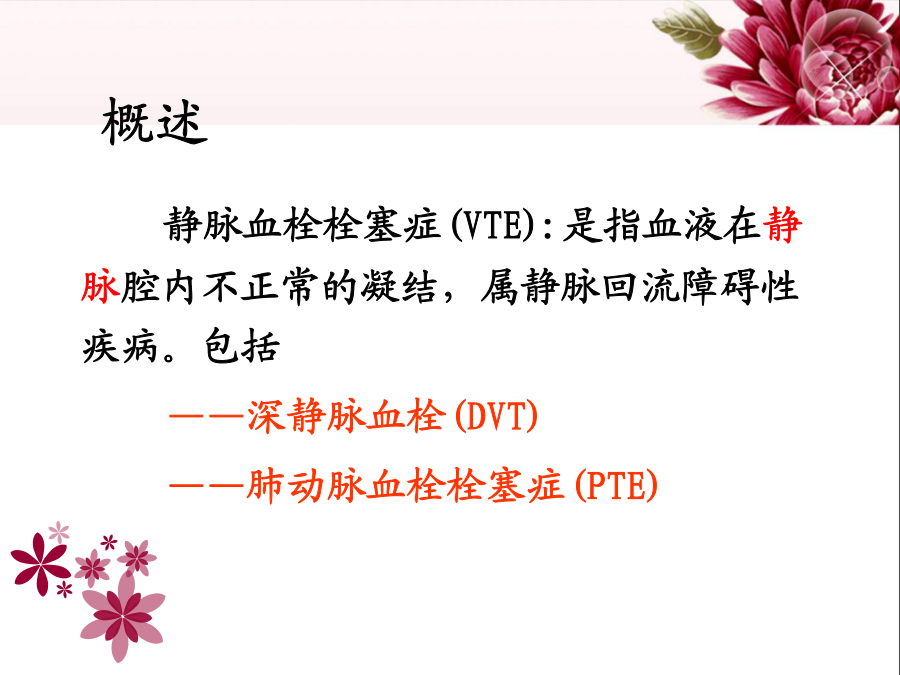 概述

静脉血栓栓塞症(VTE)：是指血液在静脉腔内不正常的凝结，属静脉回流障碍性疾病。包括

——深静脉血栓(DVT)

——肺动脉血栓栓塞症(PTE)